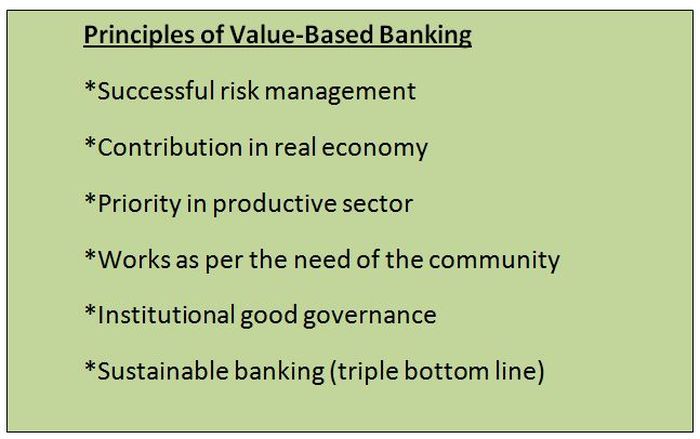 Principles of Value-Based Banking

*Successful risk management

*Contribution in real economy

*Priority in productive sector

*Works as per the need of the community

*Institutional good governance

*Sustainable banking (triple bottom line)